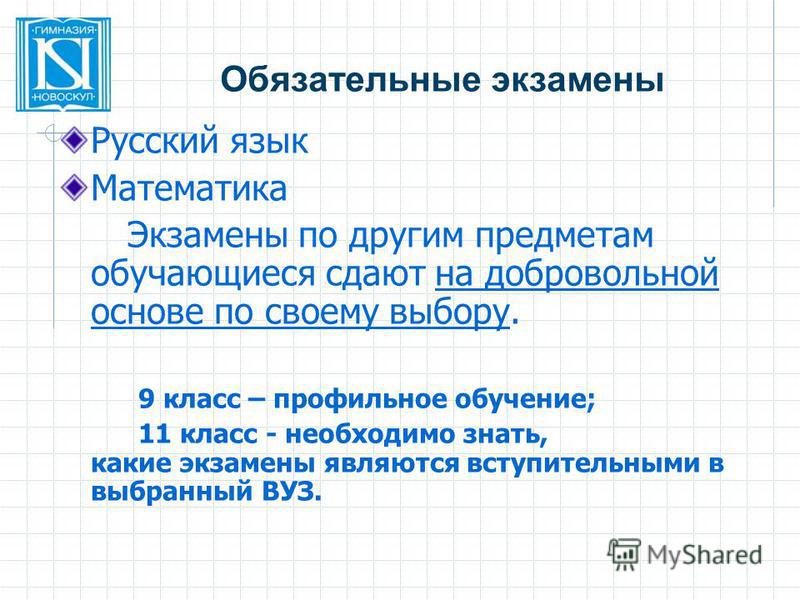 ·ГИМНАЗИЯ·
NS
·НОВОСКУЛ·

Обязательные экзамены

Русский язык

Математика

Экзамены по другим предметам обучающиеся сдают на добровольной основе по своему выбору.

9 класс – профильное обучение;

11 класс - необходимо знать, какие экзамены являются вступительными в выбранный ВУЗ.

MyShared